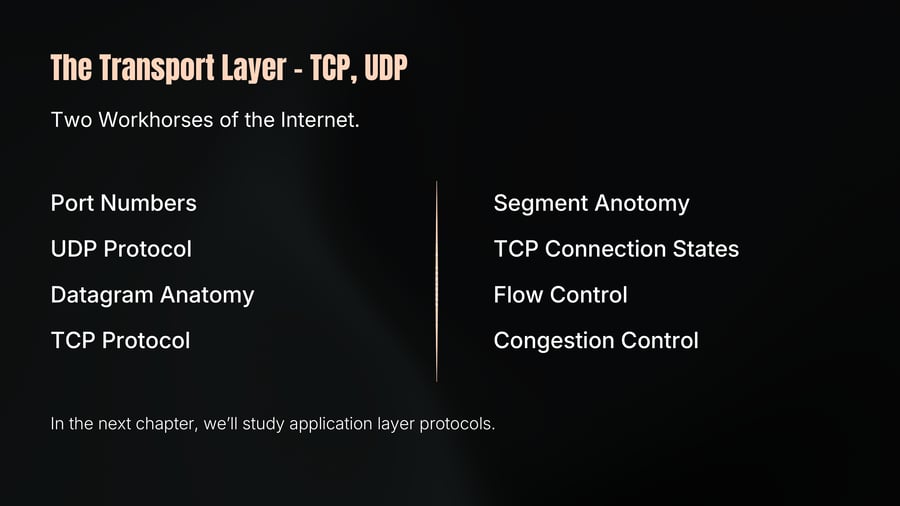 The Transport Layer - TCP, UDP

Two Workhorses of the Internet.

Port Numbers

UDP Protocol

Datagram Anatomy

TCP Protocol

Segment Anotomy

TCP Connection States

Flow Control

Congestion Control

In the next chapter, we'll study application layer protocols.